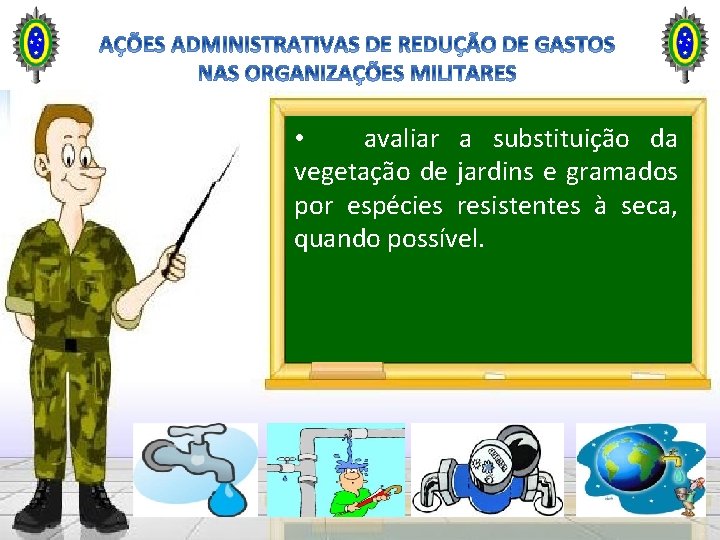 AÇÕES ADMINISTRATIVAS DE REDUÇÃO DE GASTOS NAS ORGANIZAÇÕES MILITARES

• avaliar a substituição da vegetação de jardins e gramados por espécies resistentes à seca, quando possível.